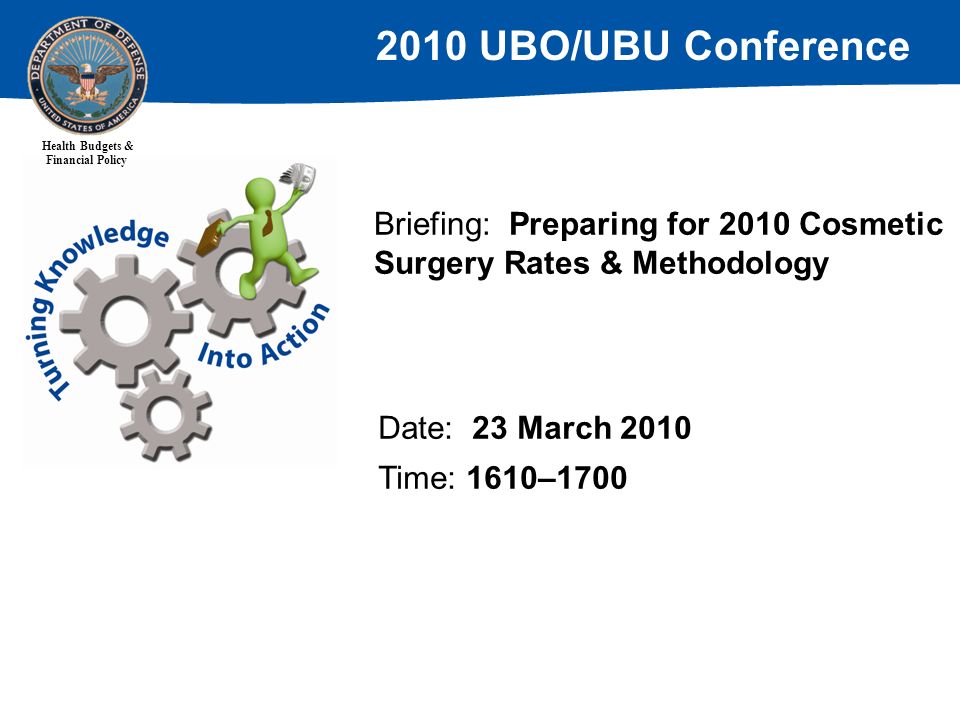 DEPARTMENT OF DEFENSE
UNITED STATES OF AMERICA

2010 UBO/UBU Conference

Health Budgets & Financial Policy

Turning Knowledge Into Action

Briefing: Preparing for 2010 Cosmetic Surgery Rates & Methodology

Date: 23 March 2010

Time: 1610–1700